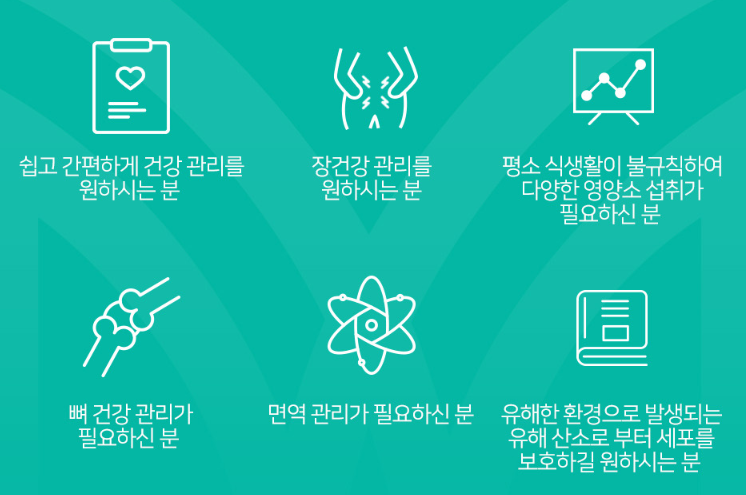 쉽고 간편하게 건강 관리를 원하시는 분

장건강 관리를 원하시는 분

평소 식생활이 불규칙하여 다양한 영양소 섭취가 필요하신 분

뼈 건강 관리가 필요하신 분

면역 관리가 필요하신 분

유해한 환경으로 발생되는 유해 산소로 부터 세포를 보호하길 원하시는 분